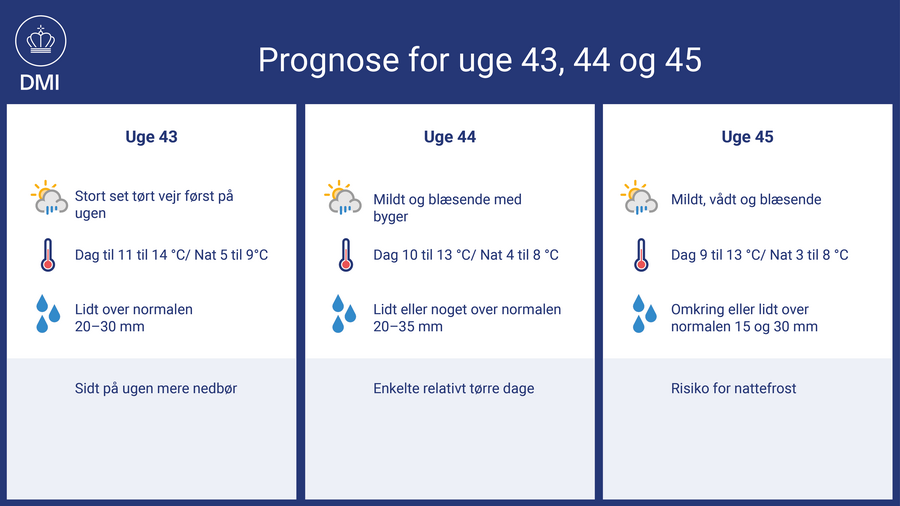 DMI

Prognose for uge 43, 44 og 45

Uge 43

Stort set tørt vejr først på ugen

Dag til 11 til 14 °C/ Nat 5 til 9°C

Lidt over normalen 20–30 mm

Sidt på ugen mere nedbør

Uge 44

Mildt og blæsende med byger

Dag 10 til 13 °C/ Nat 4 til 8 °C

Lidt eller noget over normalen 20–35 mm

Enkelte relativt tørre dage

Uge 45

Mildt, vådt og blæsende

Dag 9 til 13 °C/ Nat 3 til 8 °C

Omkring eller lidt over normalen 15 og 30 mm

Risiko for nattefrost